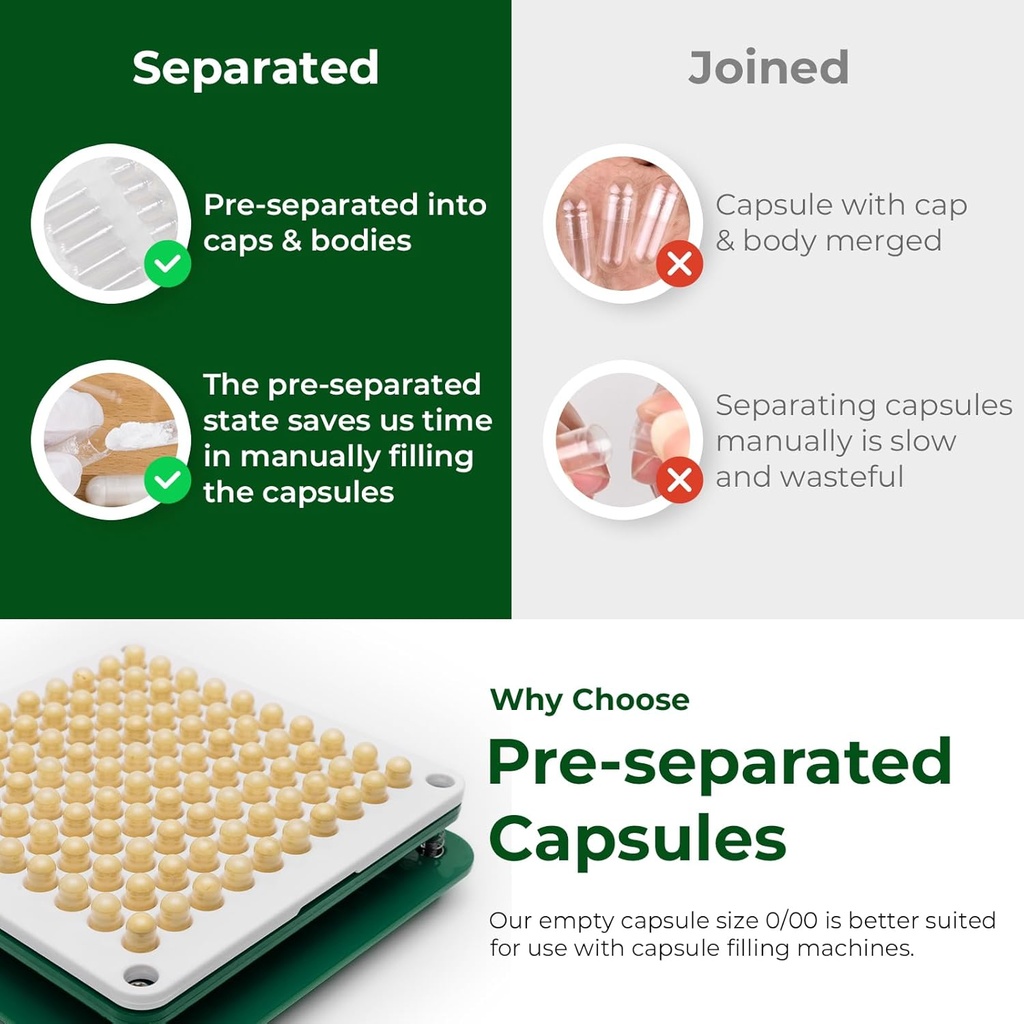 Separated

Pre-separated into caps & bodies

The pre-separated state saves us time in manually filling the capsules

Joined

Capsule with cap & body merged

Separating capsules manually is slow and wasteful

Why Choose

Pre-separated Capsules

Our empty capsule size 0/00 is better suited for use with capsule filling machines.